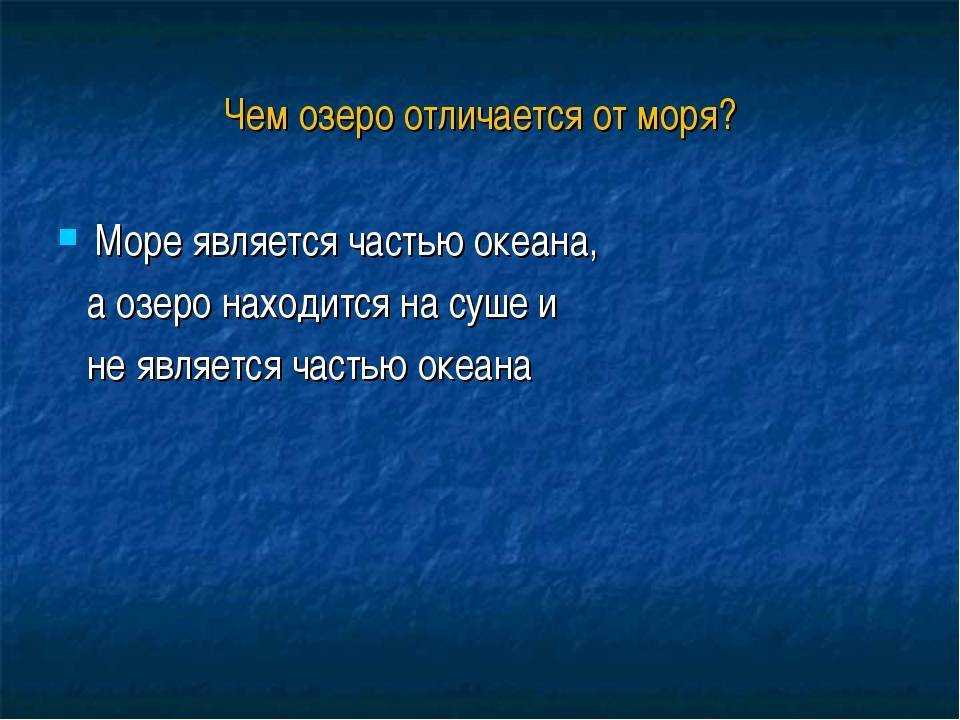 Чем озеро отличается от моря?

Море является частью океана, а озеро находится на суше и не является частью океана